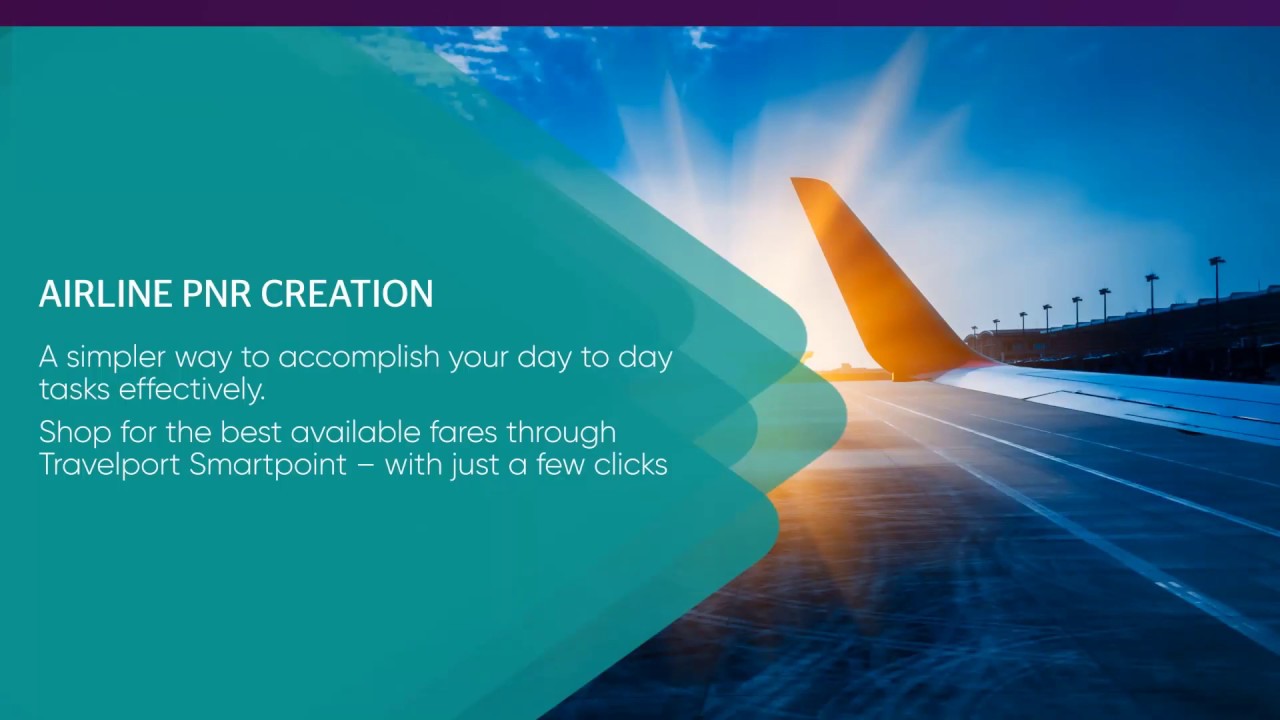 AIRLINE PNR CREATION

A simpler way to accomplish your day to day tasks effectively.

Shop for the best available fares through Travelport Smartpoint – with just a few clicks